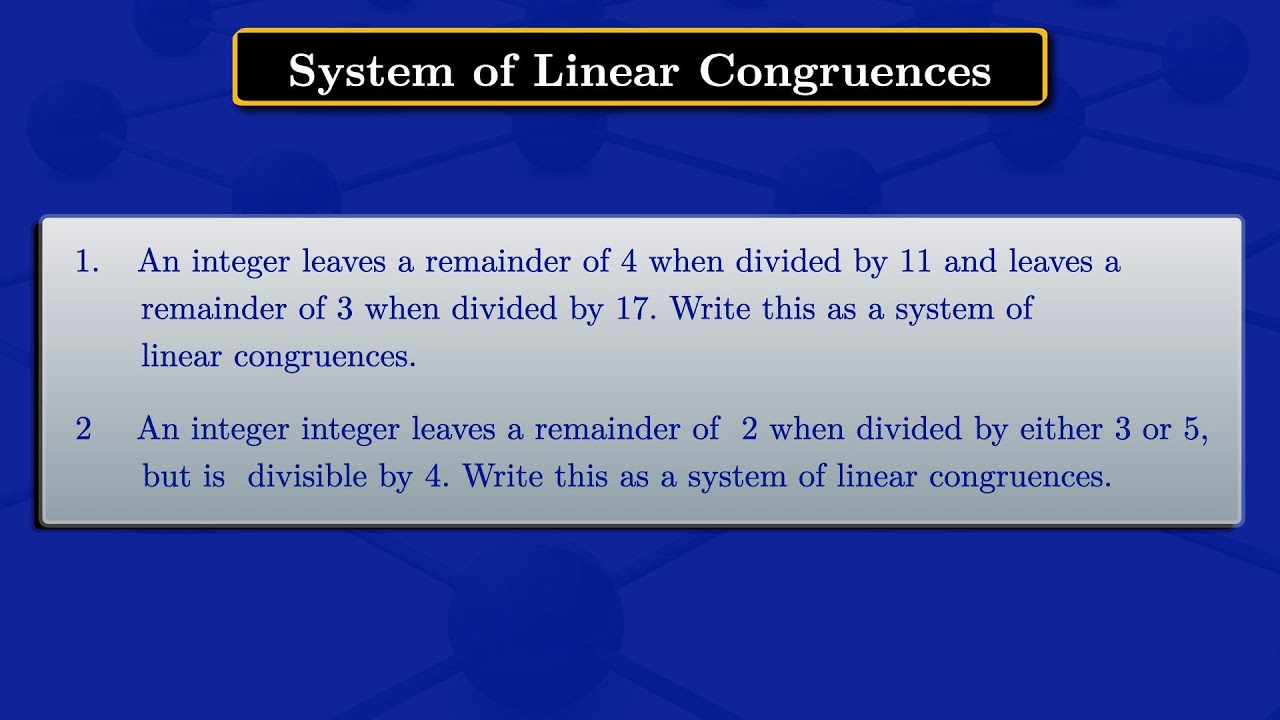 System of Linear Congruences

1. An integer leaves a remainder of 4 when divided by 11 and leaves a remainder of 3 when divided by 17. Write this as a system of linear congruences.

2 An integer integer leaves a remainder of 2 when divided by either 3 or 5, but is divisible by 4. Write this as a system of linear congruences.